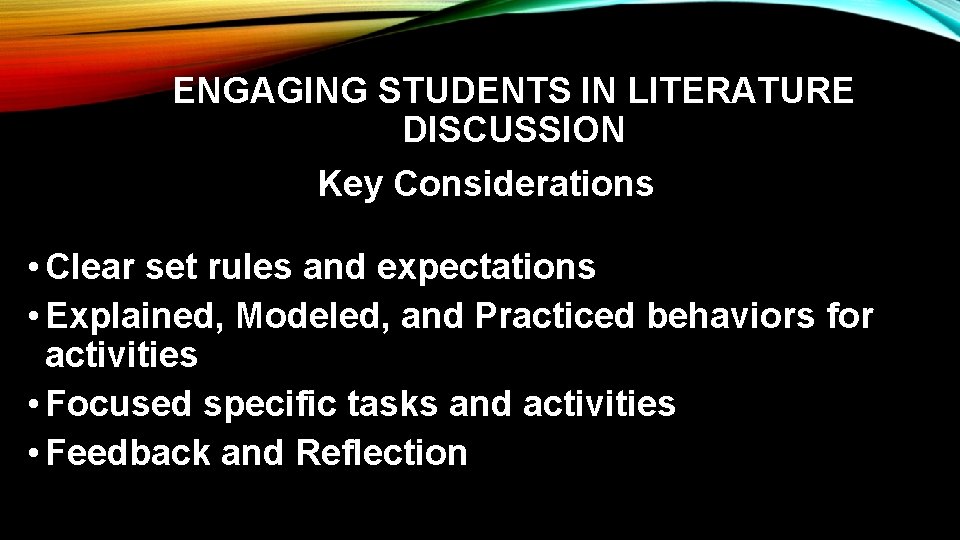 ENGAGING STUDENTS IN LITERATURE DISCUSSION

Key Considerations

• Clear set rules and expectations
• Explained, Modeled, and Practiced behaviors for activities
• Focused specific tasks and activities
• Feedback and Reflection